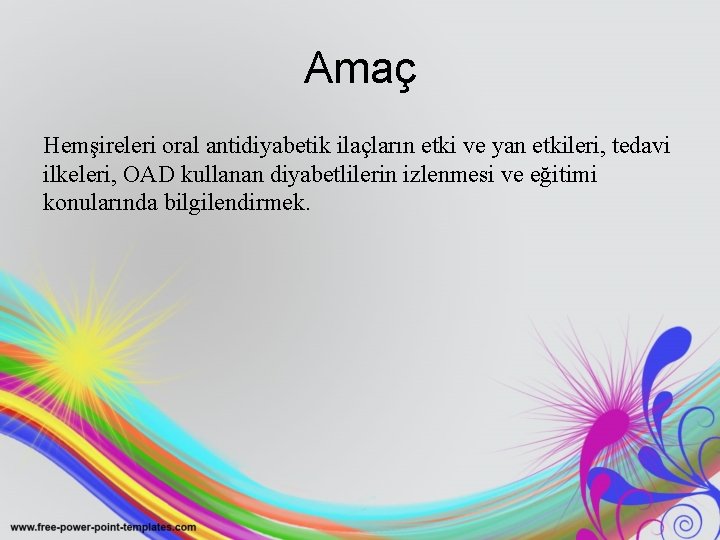 Amaç

Hemşireleri oral antidiyabetik ilaçların etki ve yan etkileri, tedavi ilkeleri, OAD kullanan diyabetlilerin izlenmesi ve eğitimi konularında bilgilendirmek.

www.free-power-point-templates.com